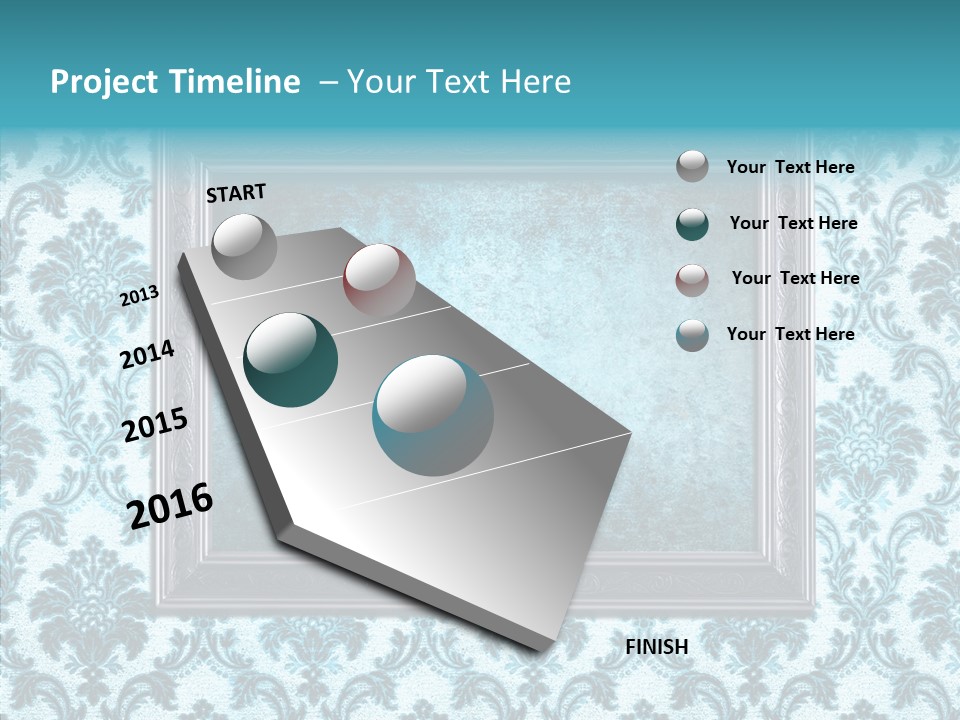 Project Timeline – Your Text Here

START

2013

2014

2015

2016

FINISH

Your Text Here

Your Text Here

Your Text Here

Your Text Here